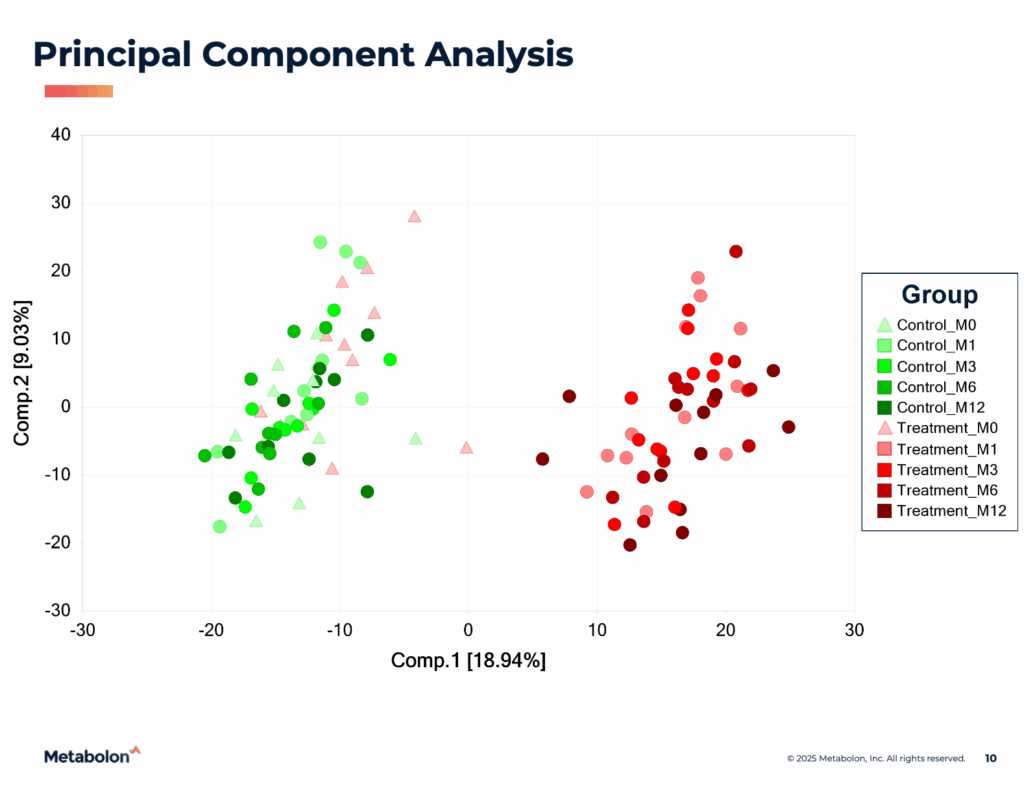 Principal Component Analysis

40
30
20
10
0
-10
-20
-30

Comp.2 [9.03%]

-30
-20
-10
0
10
20
30

Comp.1 [18.94%]

Group
Control_M0
Control_M1
Control_M3
Control_M6
Control_M12
Treatment_M0
Treatment_M1
Treatment_M3
Treatment_M6
Treatment_M12

Metabolon

© 2025 Metabolon, Inc. All rights reserved.

10